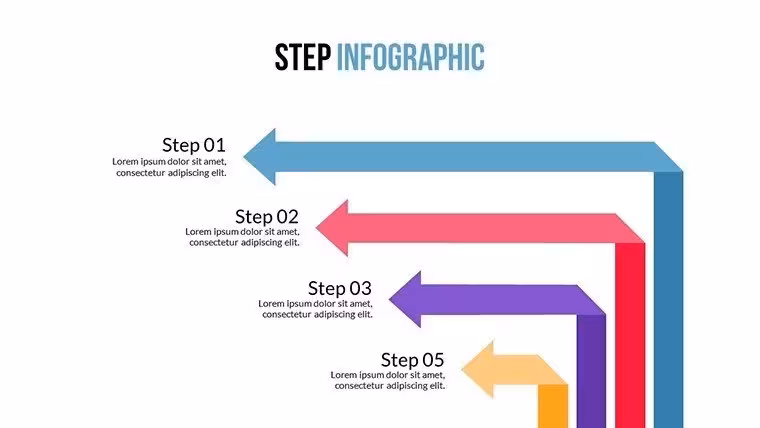 STEP INFOGRAPHIC

Step 01
Lorem ipsum dolor sit amet, consectetur adipiscing elit.

Step 02
Lorem ipsum dolor sit amet, consectetur adipiscing elit.

Step 03
Lorem ipsum dolor sit amet, consectetur adipiscing elit.

Step 05
Lorem ipsum dolor sit amet, consectetur adipiscing elit.